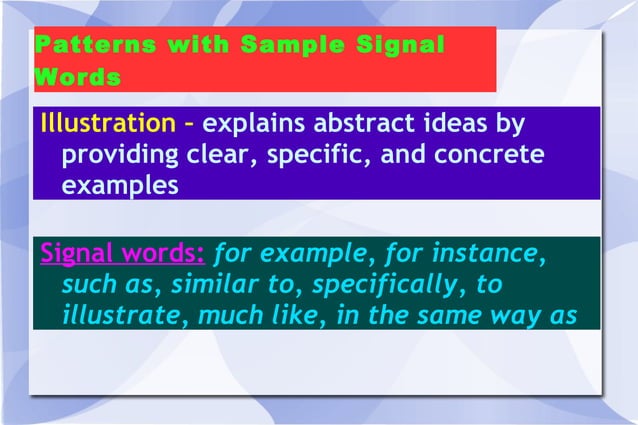 Patterns with Sample Signal Words

Illustration – explains abstract ideas by providing clear, specific, and concrete examples

Signal words: for example, for instance, such as, similar to, specifically, to illustrate, much like, in the same way as